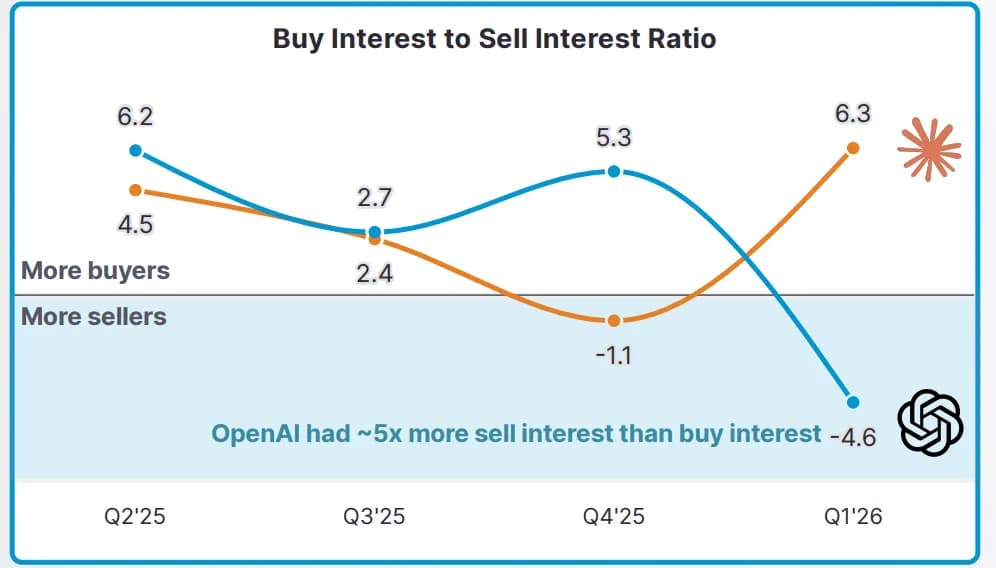 Buy Interest to Sell Interest Ratio

6.2
4.5
2.7
2.4
5.3
-1.1
6.3
-4.6

More buyers
More sellers

OpenAI had ~5x more sell interest than buy interest

Q2'25
Q3'25
Q4'25
Q1'26